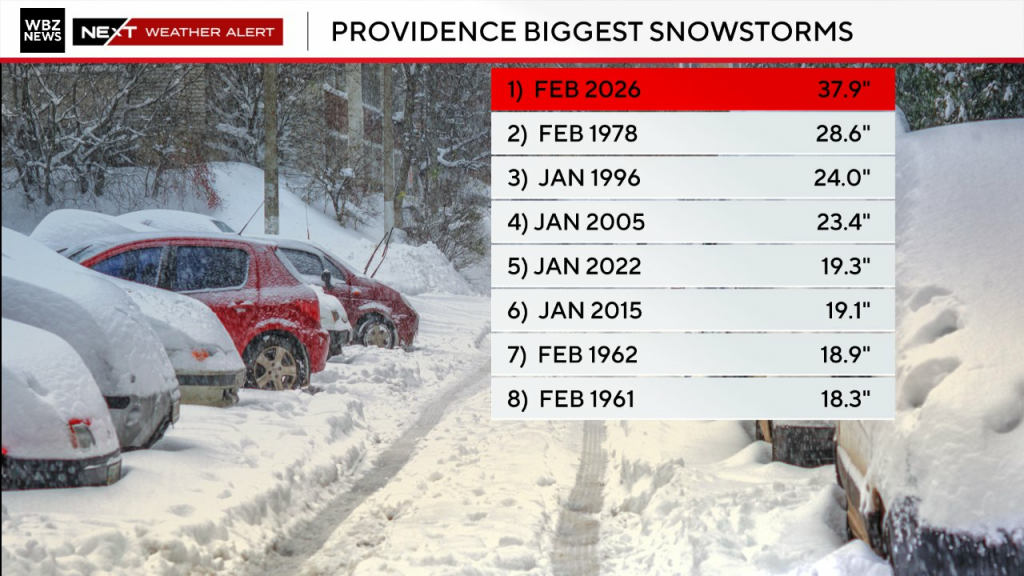 WBZ NEWS NEXT WEATHER ALERT

PROVIDENCE BIGGEST SNOWSTORMS

| | |
|---|---|
| 1) FEB 2026 | 37.9" |
| 2) FEB 1978 | 28.6" |
| 3) JAN 1996 | 24.0" |
| 4) JAN 2005 | 23.4" |
| 5) JAN 2022 | 19.3" |
| 6) JAN 2015 | 19.1" |
| 7) FEB 1962 | 18.9" |
| 8) FEB 1961 | 18.3" |